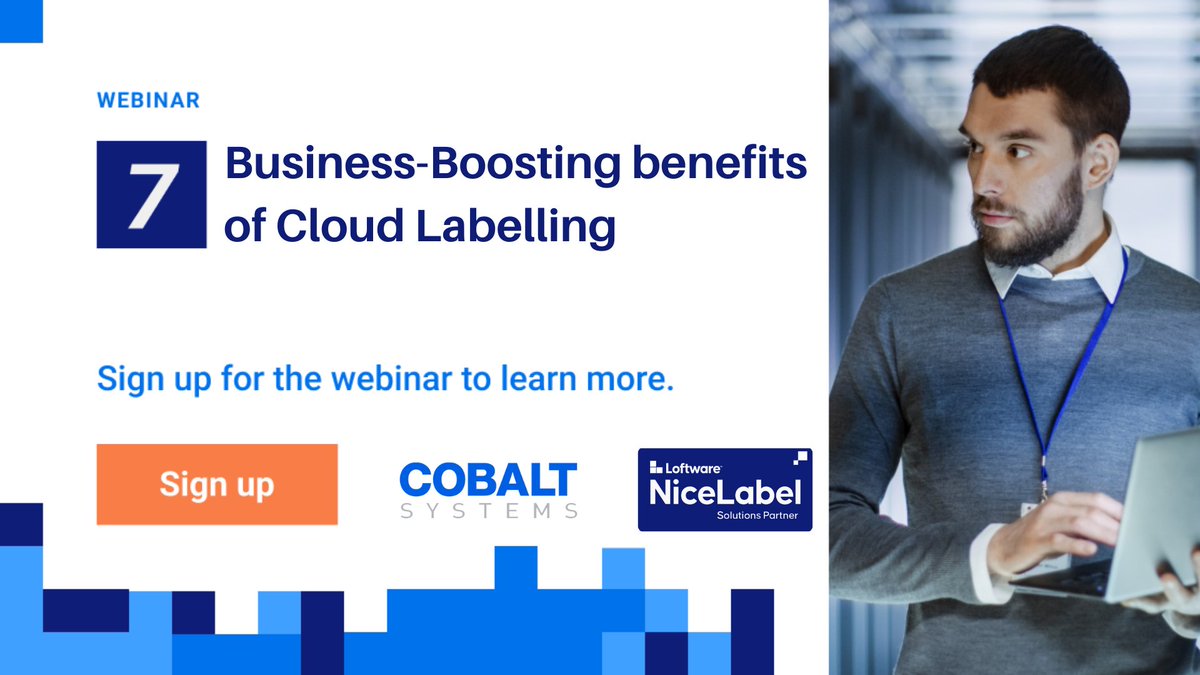 WEBINAR

7 Business-Boosting benefits of Cloud Labelling

Sign up for the webinar to learn more.

Sign up

COBALT SYSTEMS

Loftware NiceLabel Solutions Partner